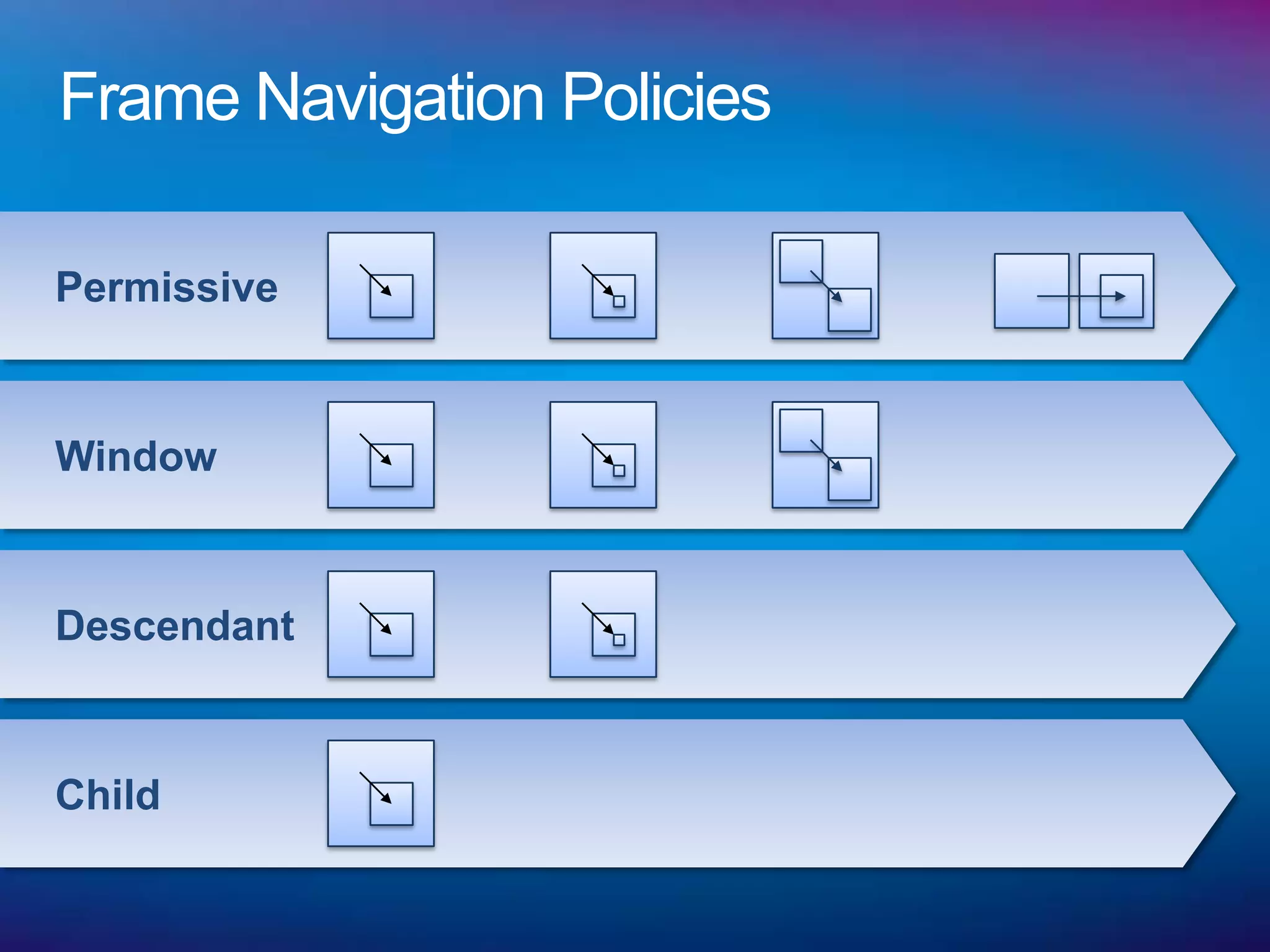 Frame Navigation Policies

Permissive

Window

Descendant

Child